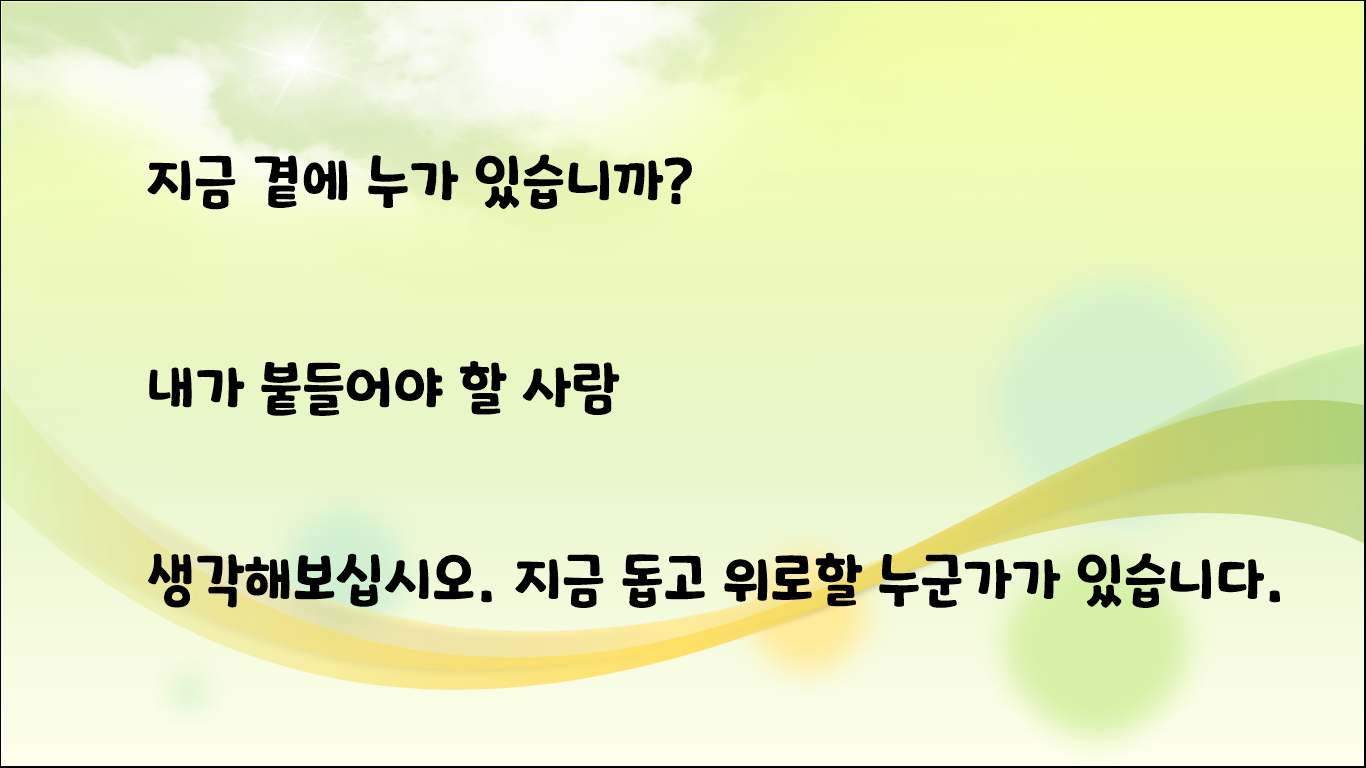 지금 곁에 누가 있습니까?

내가 붙들어야 할 사람

생각해보십시오. 지금 돕고 위로할 누군가가 있습니다.